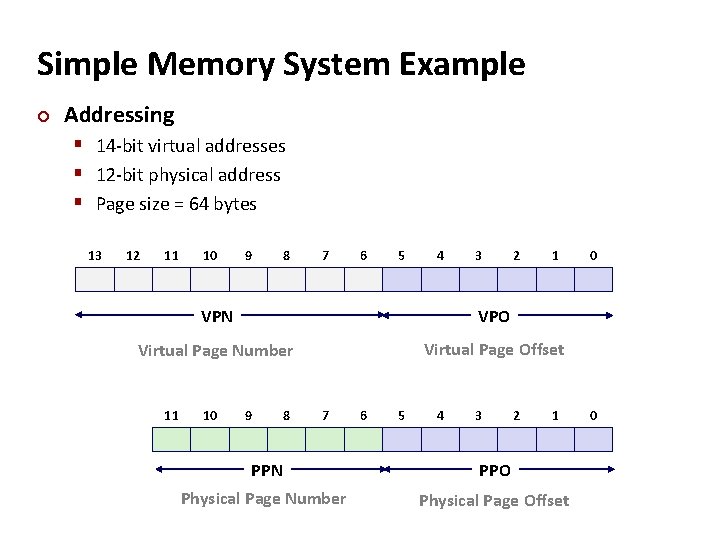 Simple Memory System Example

Addressing

14-bit virtual addresses

12-bit physical address

Page size = 64 bytes

13 12 11 10 9 8 7 6 5 4 3 2 1 0

VPN

VPO

Virtual Page Number

Virtual Page Offset

11 10 9 8 7 6 5 4 3 2 1 0

PPN

PPO

Physical Page Number

Physical Page Offset